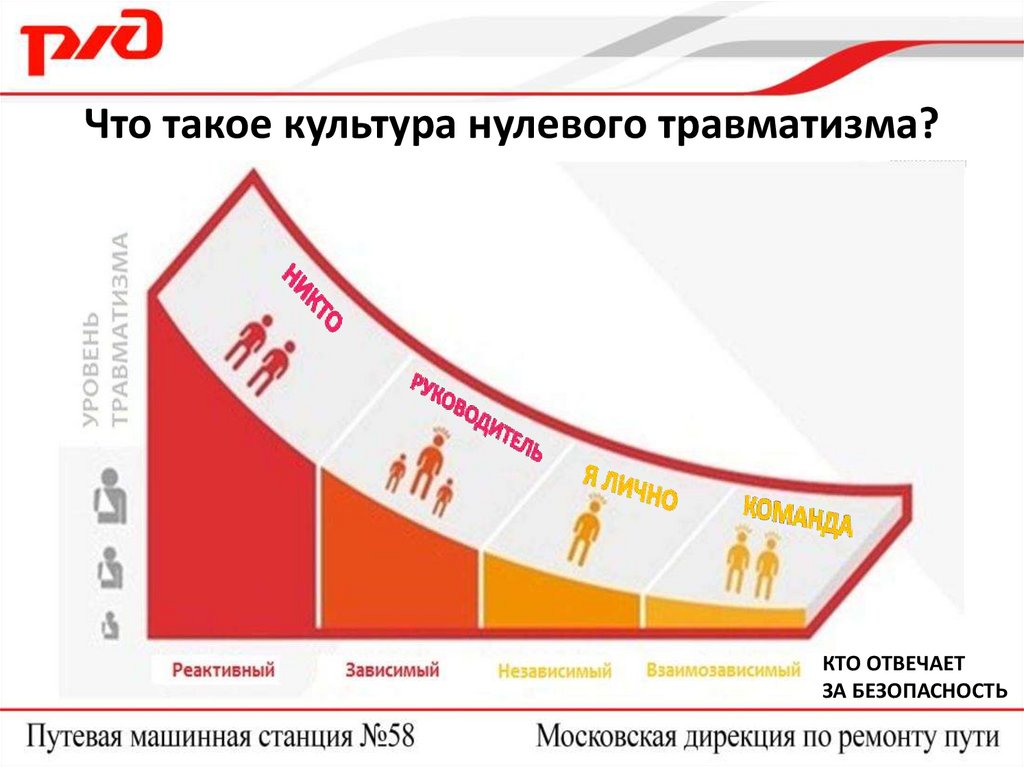 РЖД

Что такое культура нулевого травматизма?

УРОВЕНЬ ТРАВМАТИЗМА

НИКТО

РУКОВОДИТЕЛЬ

Я ЛИЧНО

КОМАНДА

Реактивный

Зависимый

Независимый

Взаимозависимый

КТО ОТВЕЧАЕТ ЗА БЕЗОПАСНОСТЬ

Путевая машинная станция №58

Московская дирекция по ремонту пути